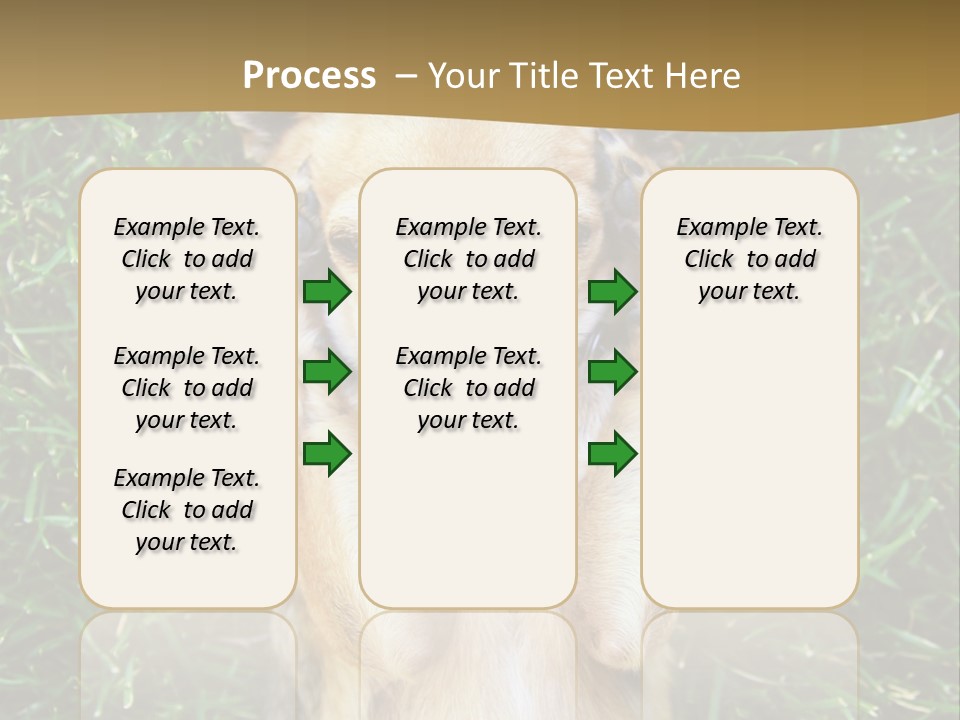 Process – Your Title Text Here

Example Text. Click to add your text.

Example Text. Click to add your text.

Example Text. Click to add your text.

Example Text. Click to add your text.

Example Text. Click to add your text.

Example Text. Click to add your text.